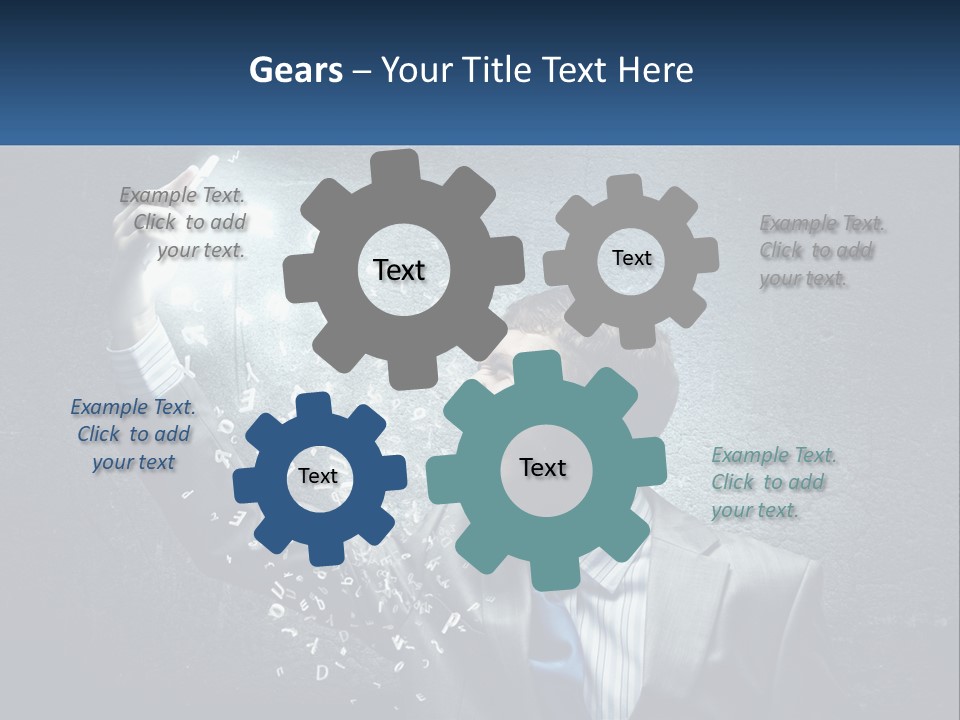 Gears – Your Title Text Here

Example Text. Click to add your text.

Text

Text

Example Text. Click to add your text.

Example Text. Click to add your text

Text

Text

Example Text. Click to add your text.